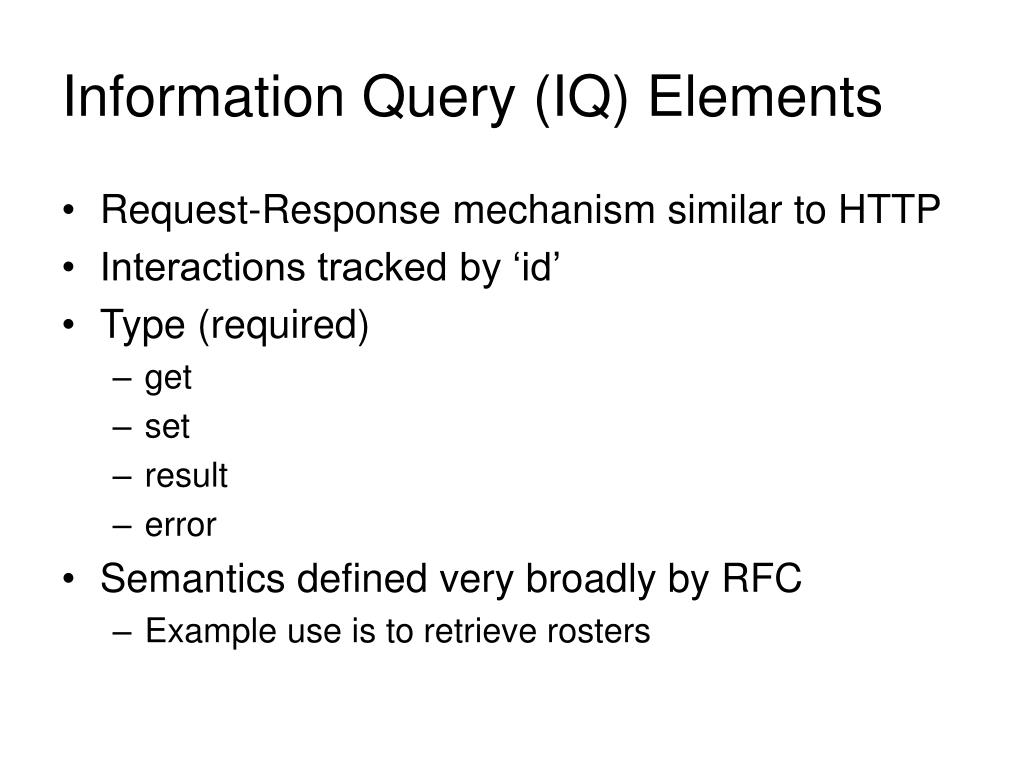 Information Query (IQ) Elements

• Request-Response mechanism similar to HTTP
• Interactions tracked by ‘id’
• Type (required)
 – get
 – set
 – result
 – error
• Semantics defined very broadly by RFC
 – Example use is to retrieve rosters